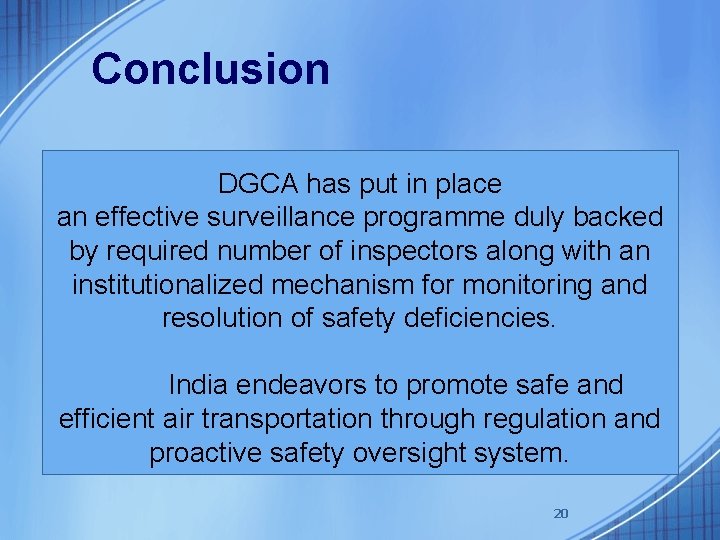 Conclusion

DGCA has put in place an effective surveillance programme duly backed by required number of inspectors along with an institutionalized mechanism for monitoring and resolution of safety deficiencies.

India endeavors to promote safe and efficient air transportation through regulation and proactive safety oversight system.

20